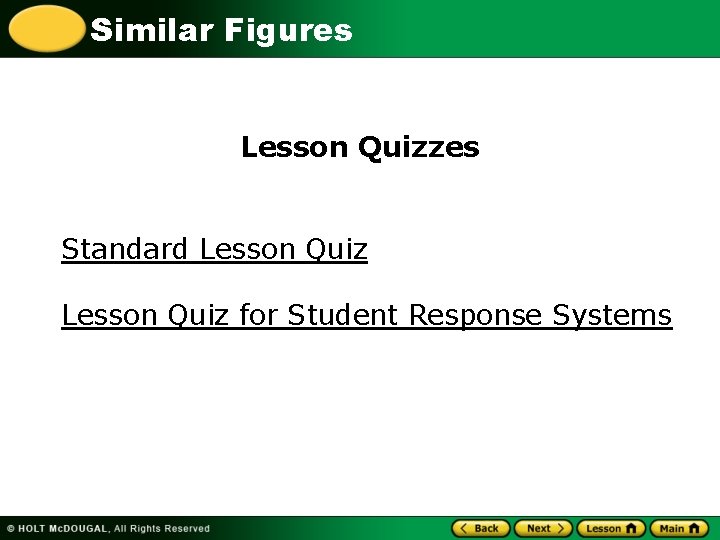 Similar Figures

Lesson Quizzes

Standard Lesson Quiz

Lesson Quiz for Student Response Systems

© HOLT McDOUGAL, All Rights Reserved

Back Next Lesson Main